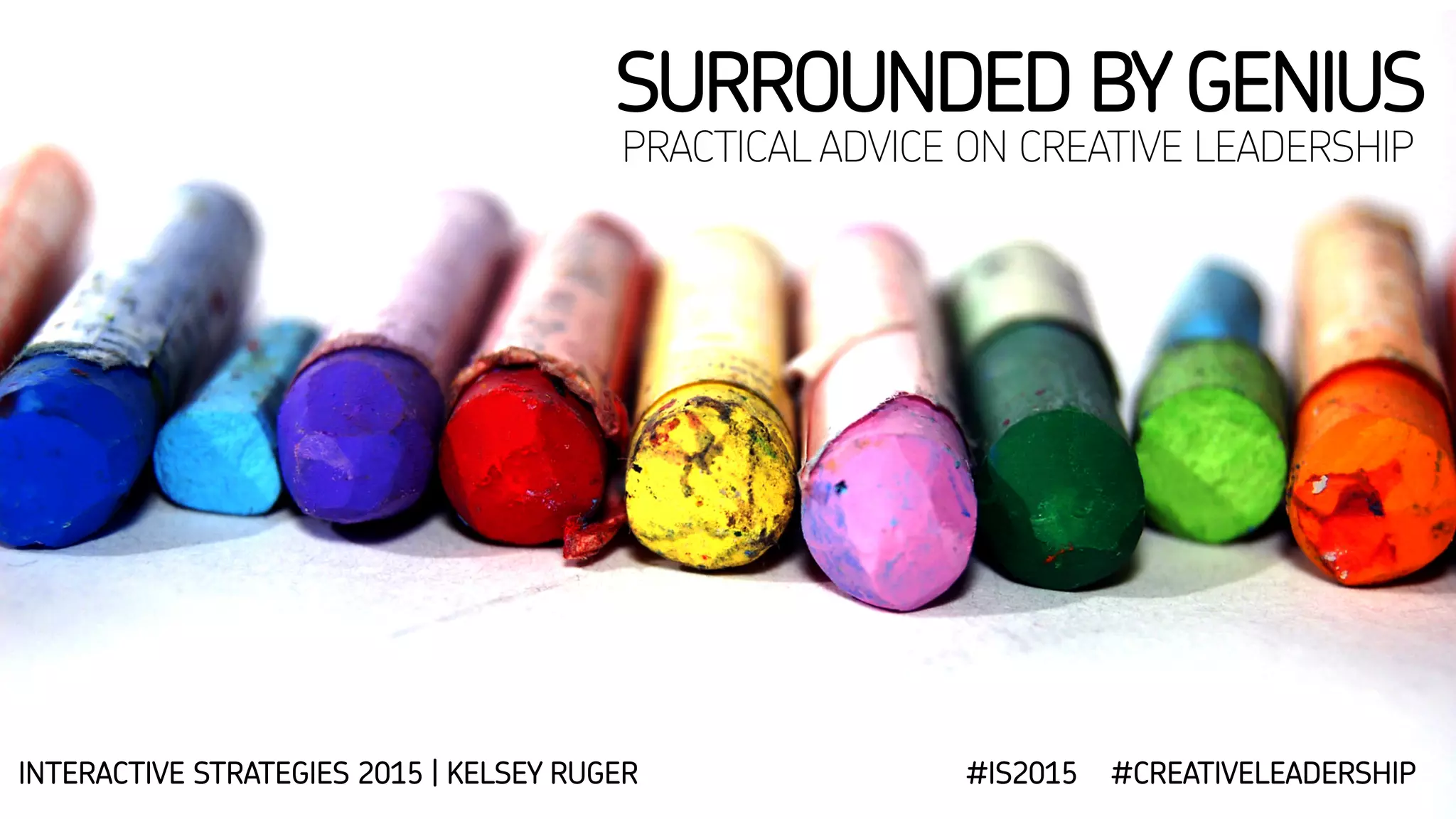 SURROUNDED BY GENIUS
PRACTICAL ADVICE ON CREATIVE LEADERSHIP

INTERACTIVE STRATEGIES 2015 | KELSEY RUGER

#IS2015 #CREATIVELEADERSHIP